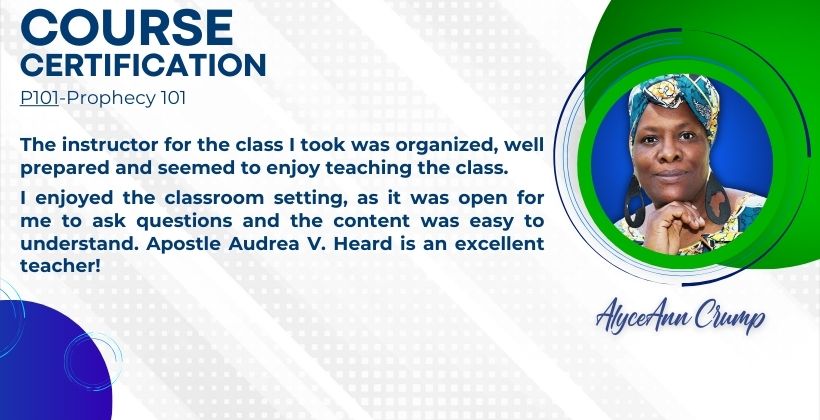 COURSE CERTIFICATION

P101-Prophecy 101

The instructor for the class I took was organized, well prepared and seemed to enjoy teaching the class.

I enjoyed the classroom setting, as it was open for me to ask questions and the content was easy to understand. Apostle Audrea V. Heard is an excellent teacher!

AlyceAnn Crump